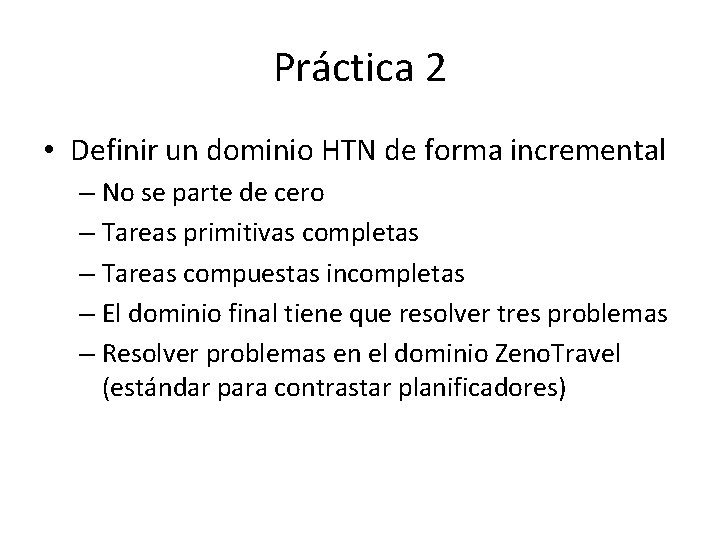 Práctica 2

• Definir un dominio HTN de forma incremental
– No se parte de cero
– Tareas primitivas completas
– Tareas compuestas incompletas
– El dominio final tiene que resolver tres problemas
– Resolver problemas en el dominio ZenoTravel (estándar para contrastar planificadores)